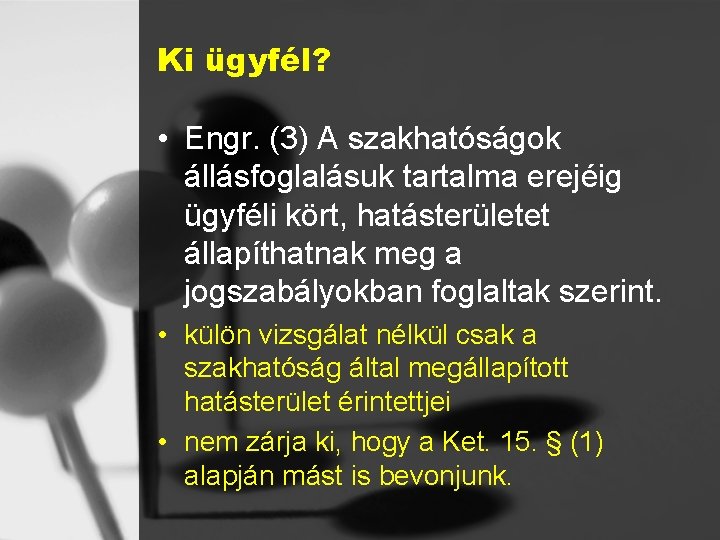 Ki ügyfél?

• Engr. (3) A szakhatóságok állásfoglalásuk tartalma erejéig ügyféli kört, hatásterületet állapíthatnak meg a jogszabályokban foglaltak szerint.

• külön vizsgálat nélkül csak a szakhatóság által megállapított hatásterület érintettjei

• nem zárja ki, hogy a Ket. 15. § (1) alapján mást is bevonjunk.